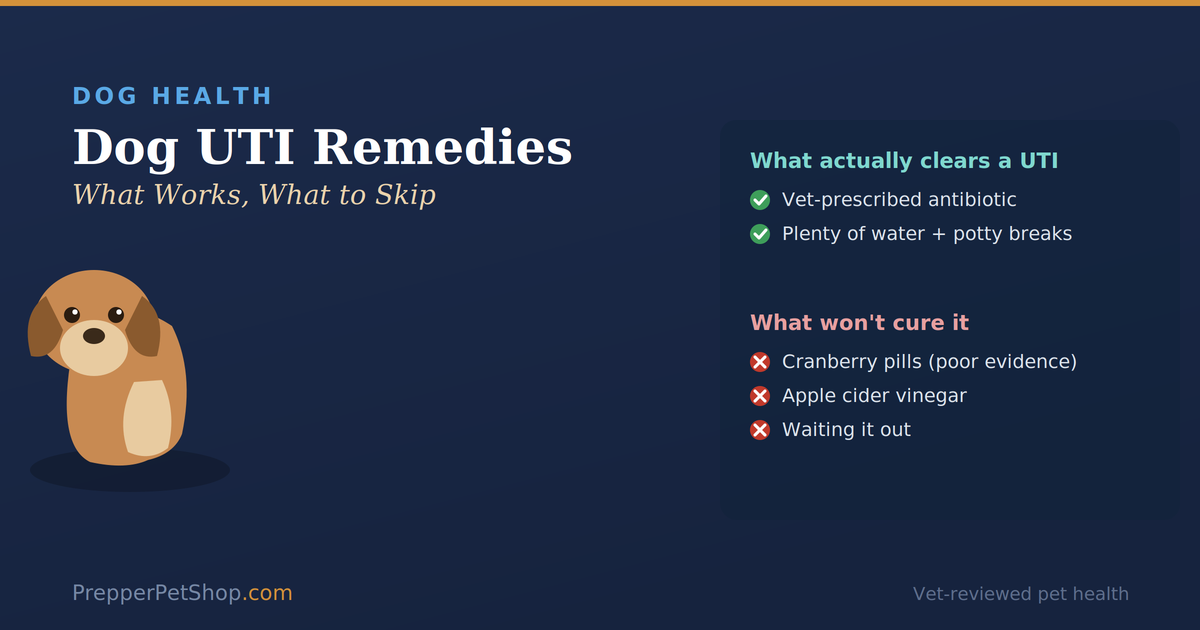 DOG HEALTH

Dog UTI Remedies

What Works, What to Skip

What actually clears a UTI

Vet-prescribed antibiotic

Plenty of water + potty breaks

What won't cure it

Cranberry pills (poor evidence)

Apple cider vinegar

Waiting it out

PrepperPetShop.com

Vet-reviewed pet health